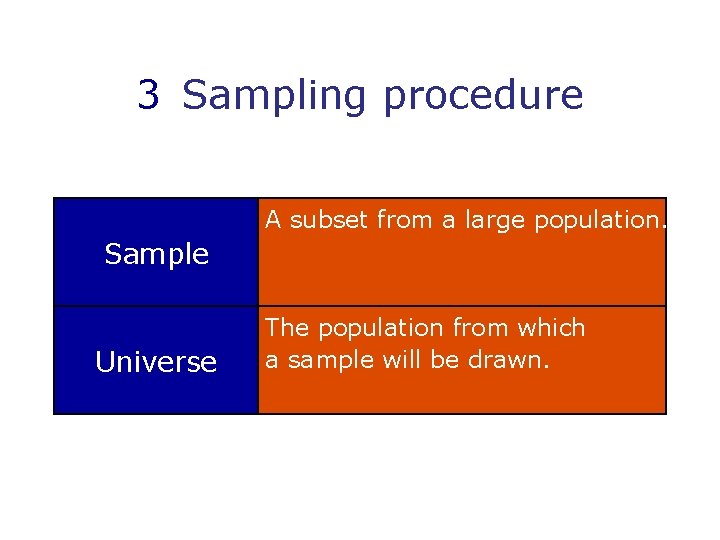 3 Sampling procedure

| Sample | A subset from a large population. |
|---|---|
| Universe | The population from which a sample will be drawn. |